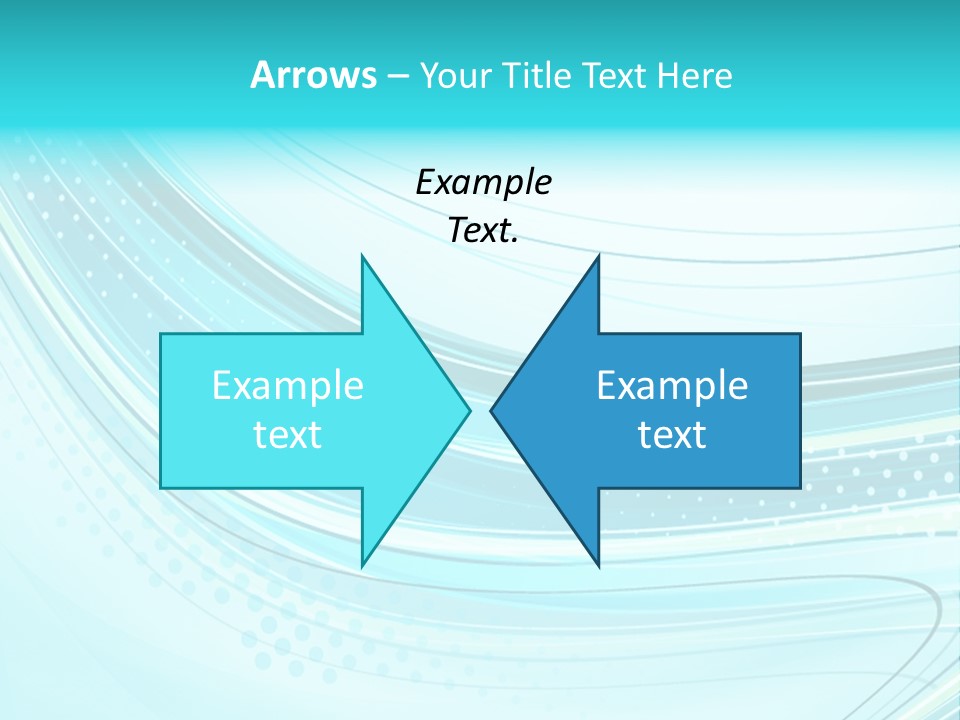 Arrows – Your Title Text Here

Example Text.

Example text

Example text